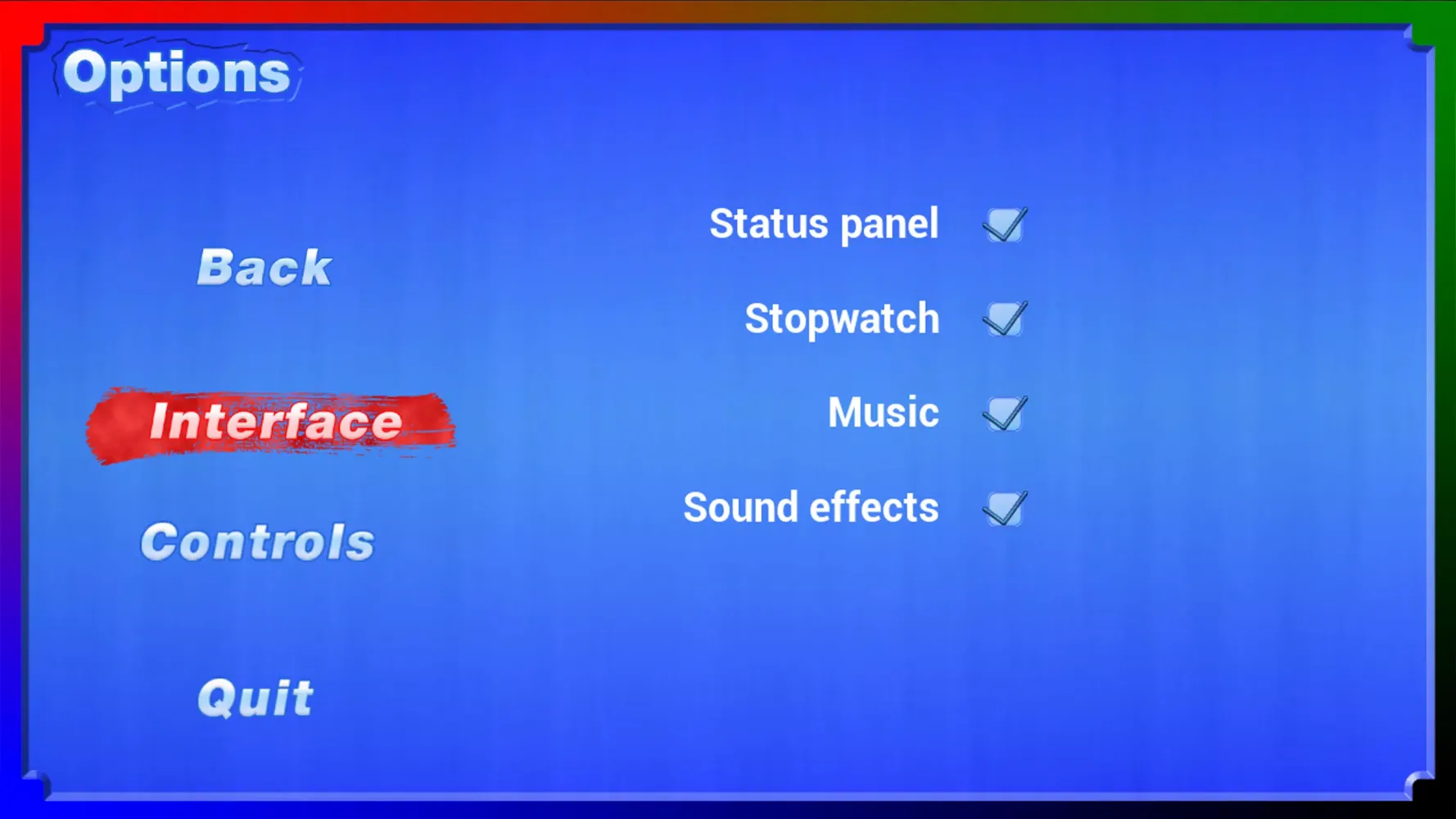 Options

Back

Interface

Controls

Quit

Status panel

Stopwatch

Music

Sound effects